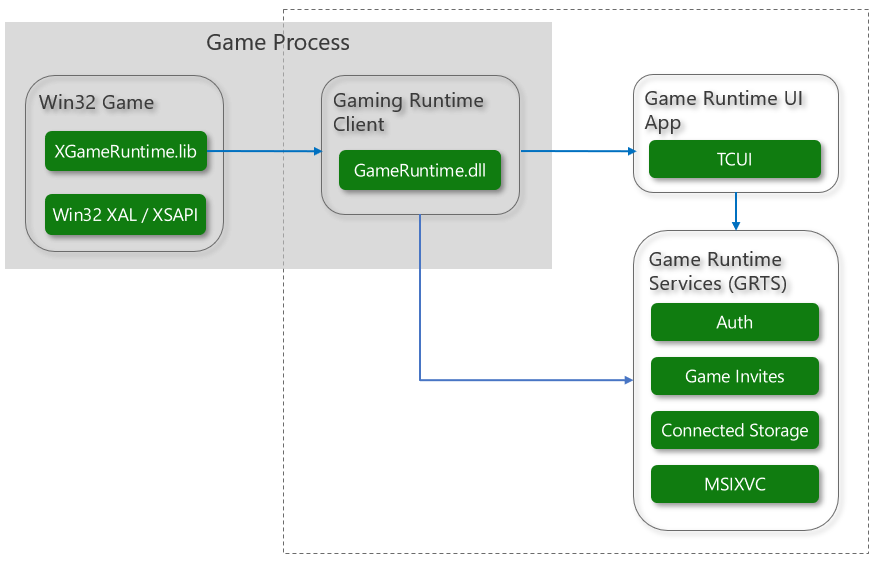 Game Process

Win32 Game

XGameRuntime.lib

Win32 XAL / XSAPI

Gaming Runtime Client

GameRuntime.dll

Game Runtime UI App

TCUI

Game Runtime Services (GRTS)

Auth

Game Invites

Connected Storage

MSIXVC